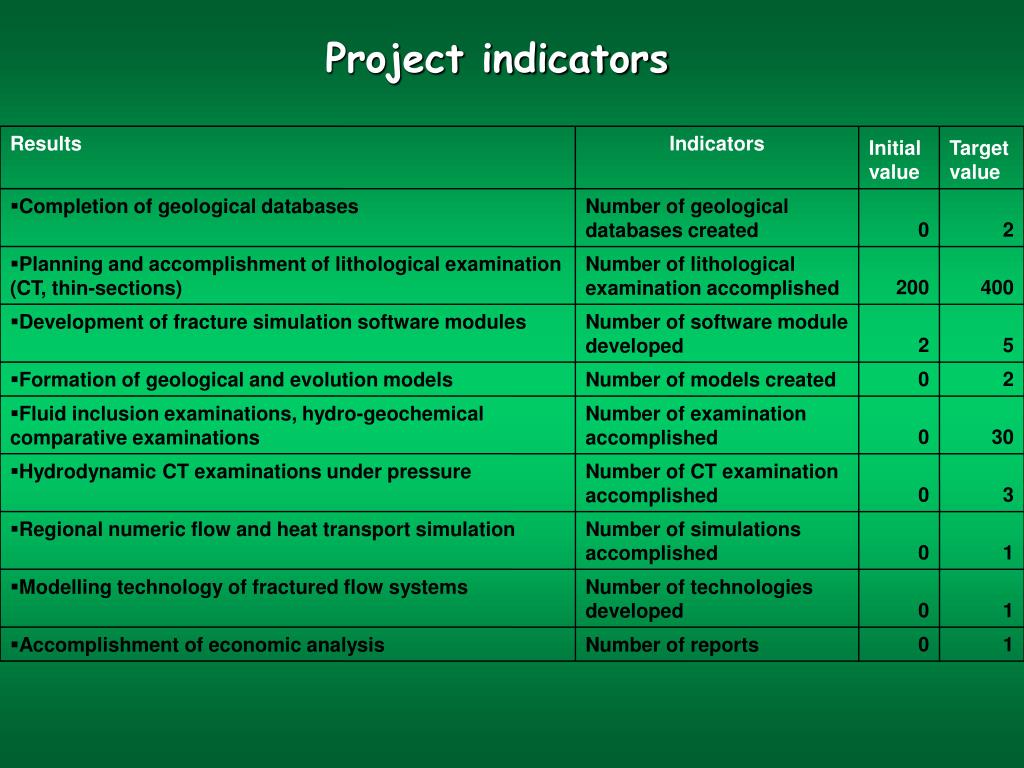 Project indicators

| Results | Indicators | Initial value | Target value |
|---|---|---|---|
| ▪Completion of geological databases | Number of geological databases created | 0 | 2 |
| ▪Planning and accomplishment of lithological examination (CT, thin-sections) | Number of lithological examination accomplished | 200 | 400 |
| ▪Development of fracture simulation software modules | Number of software module developed | 2 | 5 |
| ▪Formation of geological and evolution models | Number of models created | 0 | 2 |
| ▪Fluid inclusion examinations, hydro-geochemical comparative examinations | Number of examination accomplished | 0 | 30 |
| ▪Hydrodynamic CT examinations under pressure | Number of CT examination accomplished | 0 | 3 |
| ▪Regional numeric flow and heat transport simulation | Number of simulations accomplished | 0 | 1 |
| ▪Modelling technology of fractured flow systems | Number of technologies developed | 0 | 1 |
| ▪Accomplishment of economic analysis | Number of reports | 0 | 1 |